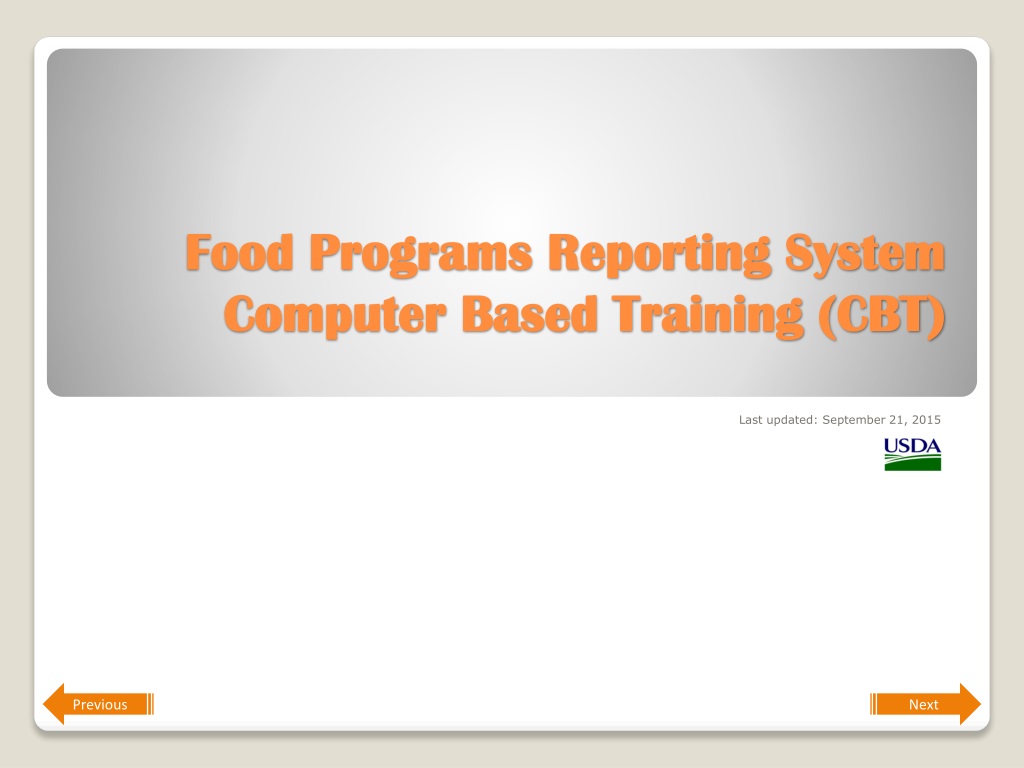 Food Programs Reporting System Computer Based Training (CBT)

Last updated: September 21, 2015

USDA

Previous

Next